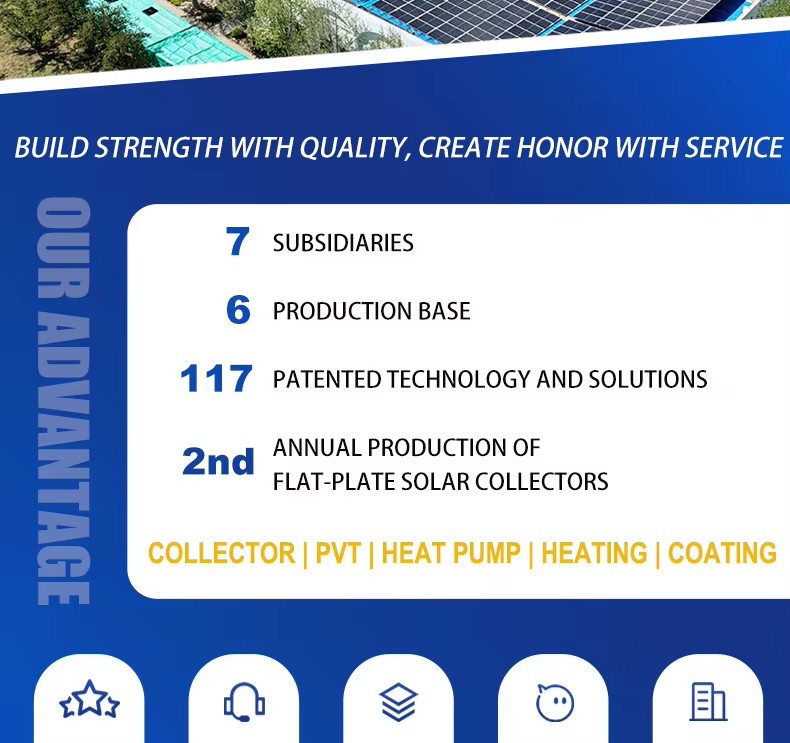 BUILD STRENGTH WITH QUALITY, CREATE HONOR WITH SERVICE

OUR ADVANTAGE

7 SUBSIDIARIES

6 PRODUCTION BASE

117 PATENTED TECHNOLOGY AND SOLUTIONS

2nd ANNUAL PRODUCTION OF FLAT-PLATE SOLAR COLLECTORS

COLLECTOR | PVT | HEAT PUMP | HEATING | COATING